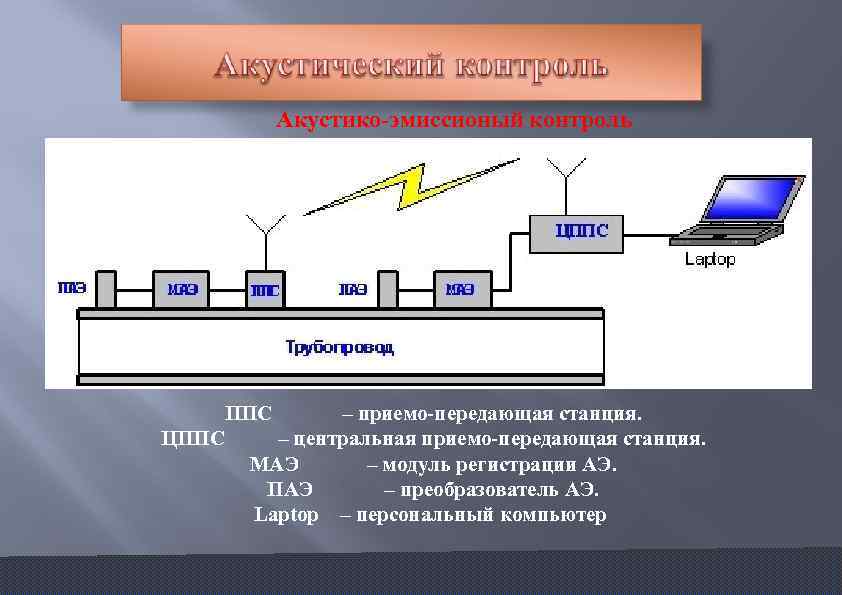 Акустический контроль

Акустико-эмиссионый контроль

ЦППС

Laptop

ПАЭ МАЭ ППС ПАЭ МАЭ

Трубопровод

ППС – приемо-передающая станция.
ЦППС – центральная приемо-передающая станция.
МАЭ – модуль регистрации АЭ.
ПАЭ – преобразователь АЭ.
Laptop – персональный компьютер